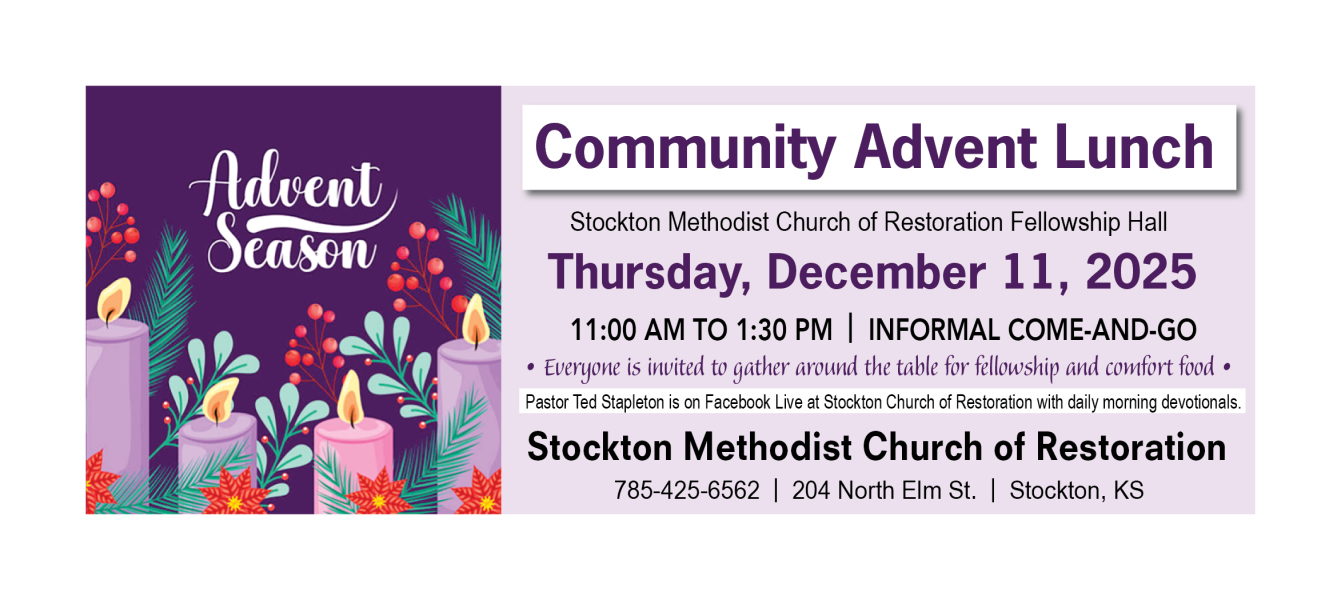 Advent Season

Community Advent Lunch

Stockton Methodist Church of Restoration Fellowship Hall

Thursday, December 11, 2025

11:00 AM TO 1:30 PM | INFORMAL COME-AND-GO

• Everyone is invited to gather around the table for fellowship and comfort food •

Pastor Ted Stapleton is on Facebook Live at Stockton Church of Restoration with daily morning devotionals.

Stockton Methodist Church of Restoration

785-425-6562 | 204 North Elm St. | Stockton, KS